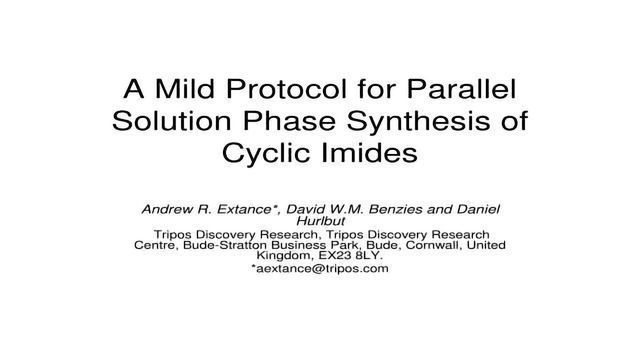 A Mild Protocol for Parallel Solution Phase Synthesis of Cyclic Imides

Andrew R. Extance*, David W.M. Benzies and Daniel Hurlbut

Tripos Discovery Research, Tripos Discovery Research Centre, Bude-Stratton Business Park, Bude, Cornwall, United Kingdom, EX23 8LY.

*aextance@tripos.com